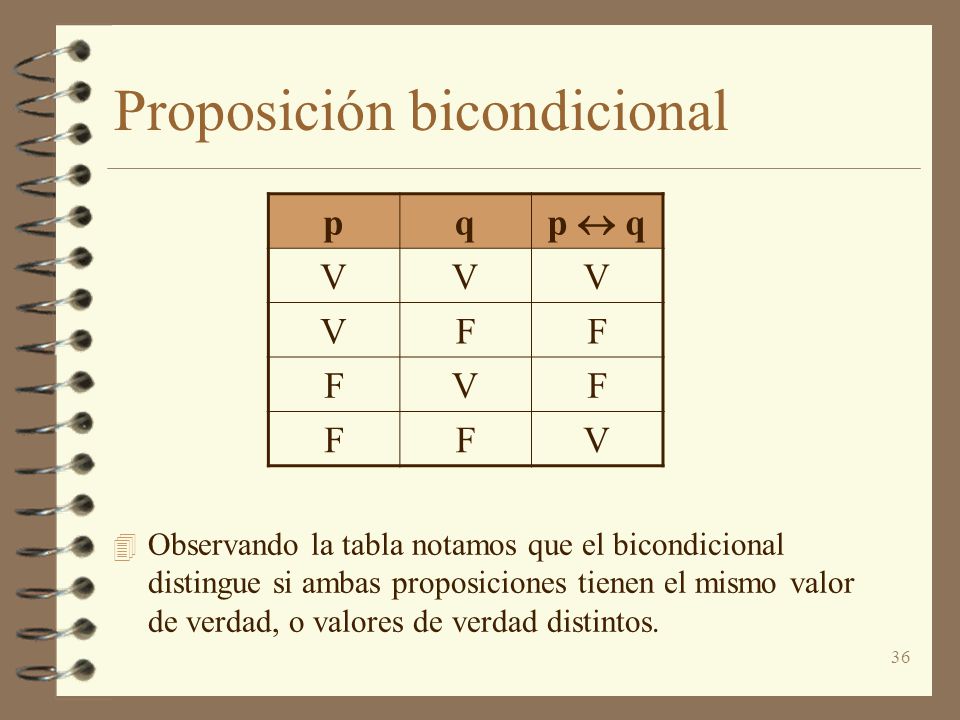 Proposición bicondicional

| p | q | $p \leftrightarrow q$ |
|---|---|---|
| V | V | V |
| V | F | F |
| F | V | F |
| F | F | V |

Observando la tabla notamos que el bicondicional distingue si ambas proposiciones tienen el mismo valor de verdad, o valores de verdad distintos.

36